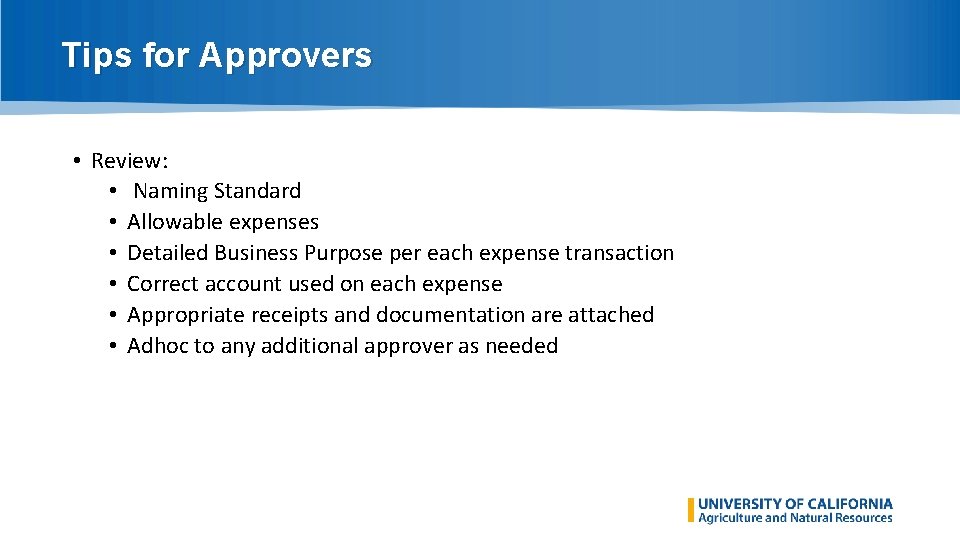 Tips for Approvers

• Review:
  • Naming Standard
  • Allowable expenses
  • Detailed Business Purpose per each expense transaction
  • Correct account used on each expense
  • Appropriate receipts and documentation are attached
  • Adhoc to any additional approver as needed

UNIVERSITY OF CALIFORNIA
Agriculture and Natural Resources